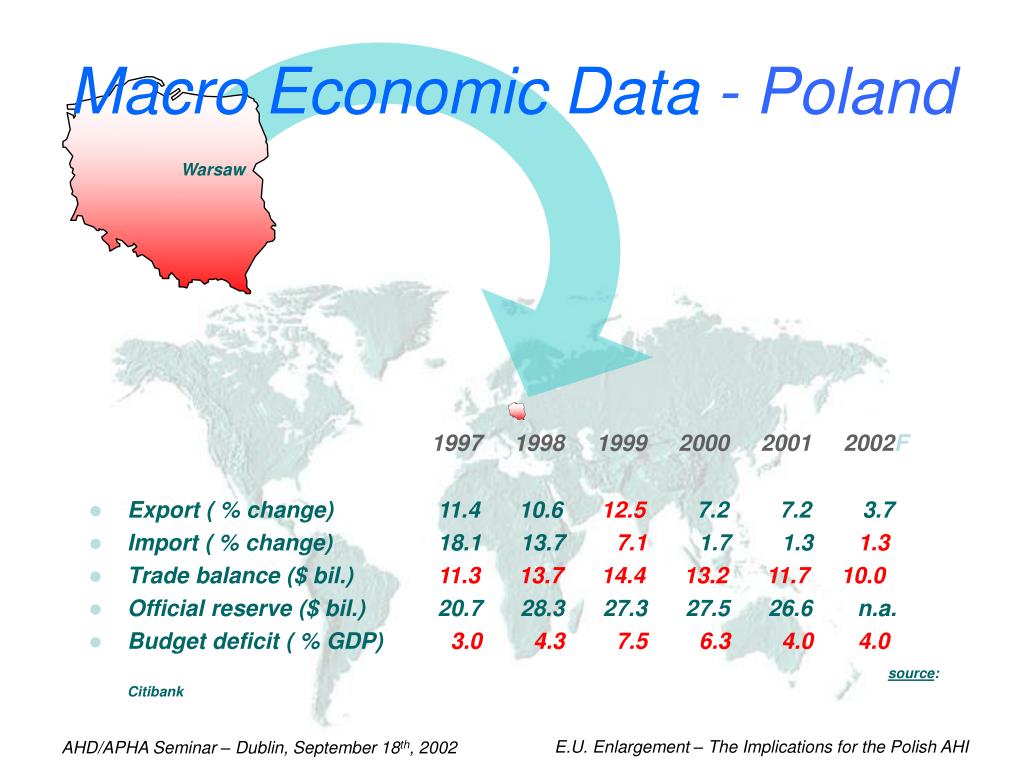 Macro Economic Data - Poland

Warsaw

| | 1997 | 1998 | 1999 | 2000 | 2001 | 2002F |
|---|---|---|---|---|---|---|
| Export ( % change) | 11.4 | 10.6 | 12.5 | 7.2 | 7.2 | 3.7 |
| Import ( % change) | 18.1 | 13.7 | 7.1 | 1.7 | 1.3 | 1.3 |
| Trade balance ($ bil.) | 11.3 | 13.7 | 14.4 | 13.2 | 11.7 | 10.0 |
| Official reserve ($ bil.) | 20.7 | 28.3 | 27.3 | 27.5 | 26.6 | n.a. |
| Budget deficit ( % GDP) | 3.0 | 4.3 | 7.5 | 6.3 | 4.0 | 4.0 |

source: Citibank

AHD/APHA Seminar – Dublin, September 18$^{th}$, 2002

E.U. Enlargement – The Implications for the Polish AHI